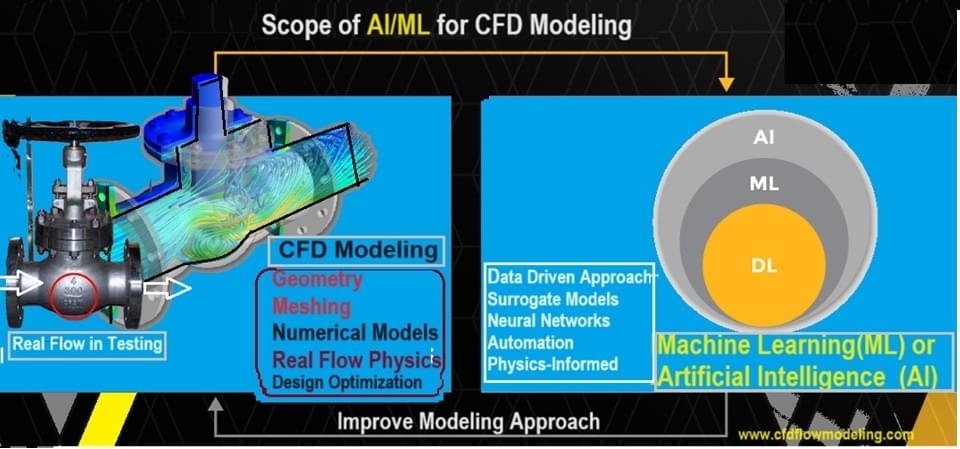 Scope of AI/ML for CFD Modeling

4
300

Real Flow in Testing

CFD Modeling
Geometry
Meshing
Numerical Models
Real Flow Physics
Design Optimization

Data Driven Approach
Surrogate Models
Neural Networks
Automation
Physics-Informed

AI
ML
DL

Machine Learning(ML) or
Artificial Intelligence (AI)

Improve Modeling Approach

www.cfdflowmodeling.com